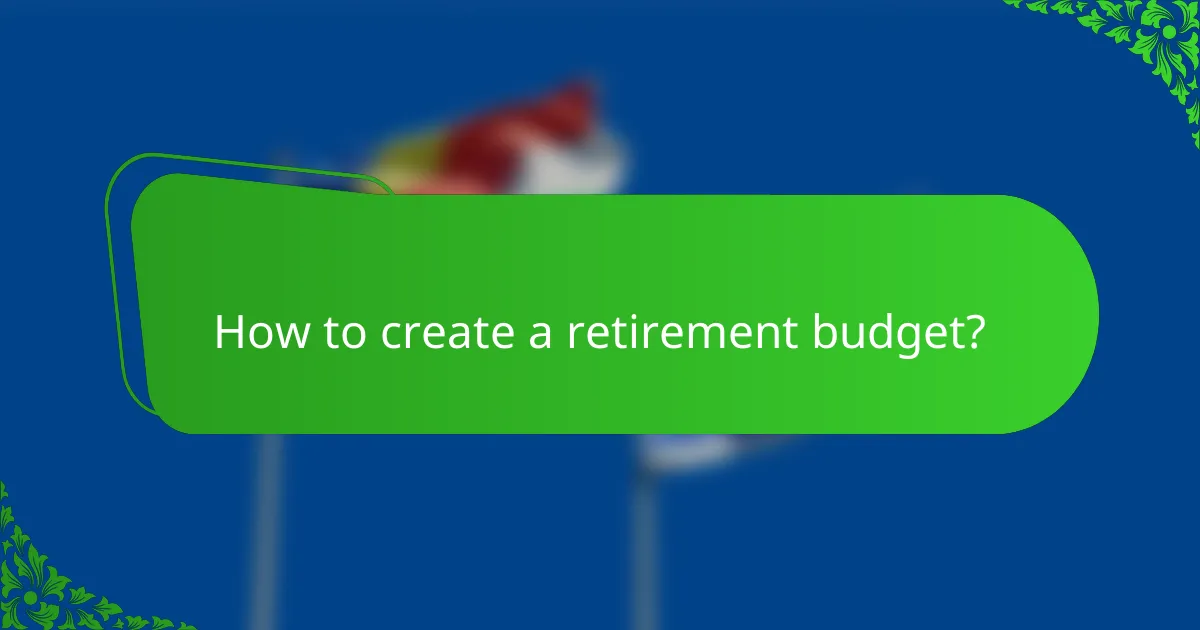 How to create a retirement budget?